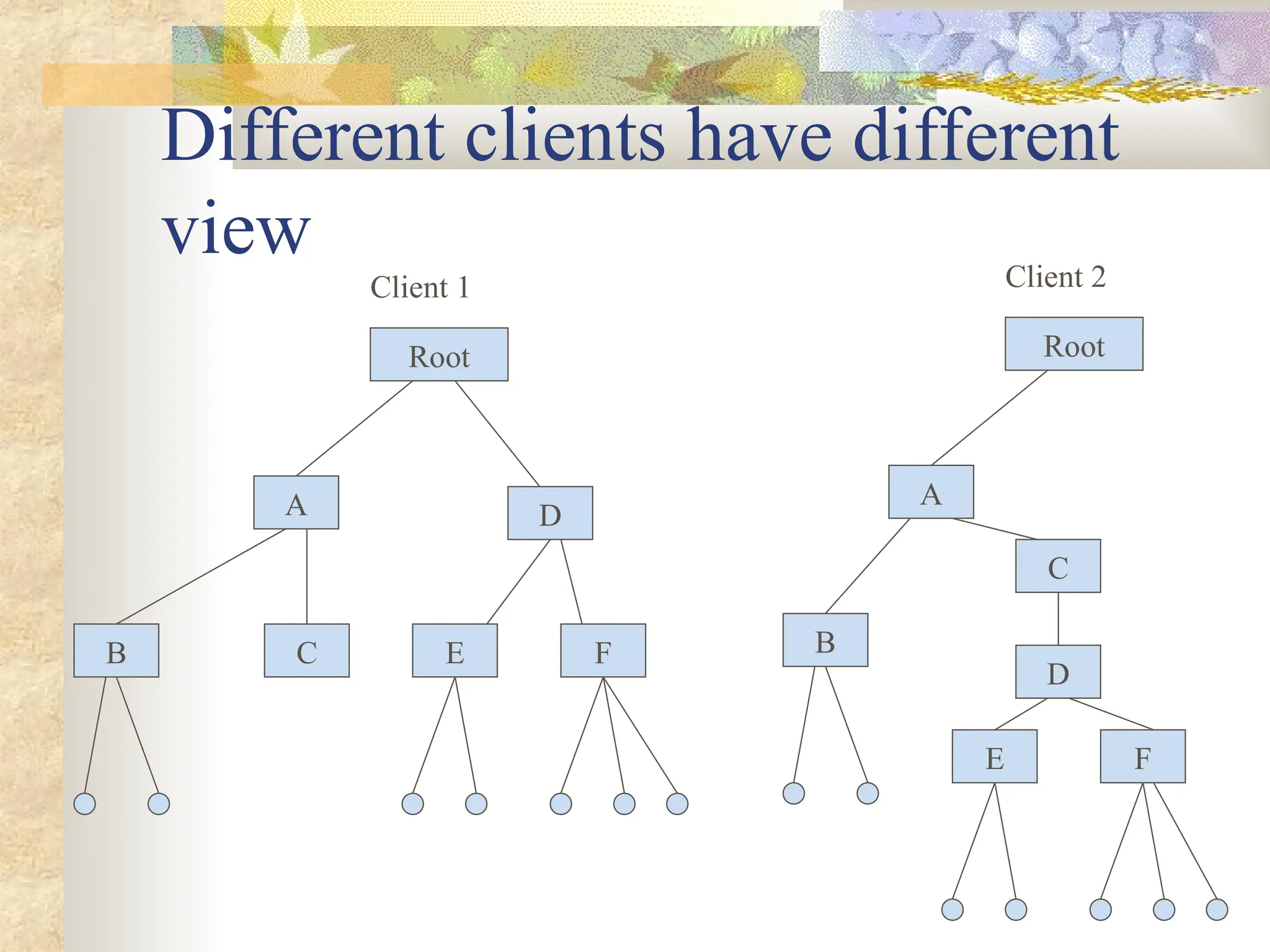 Different clients have different view

Client 1

Root

A

D

B

C

E

F

Client 2

Root

A

C

B

D

E

F